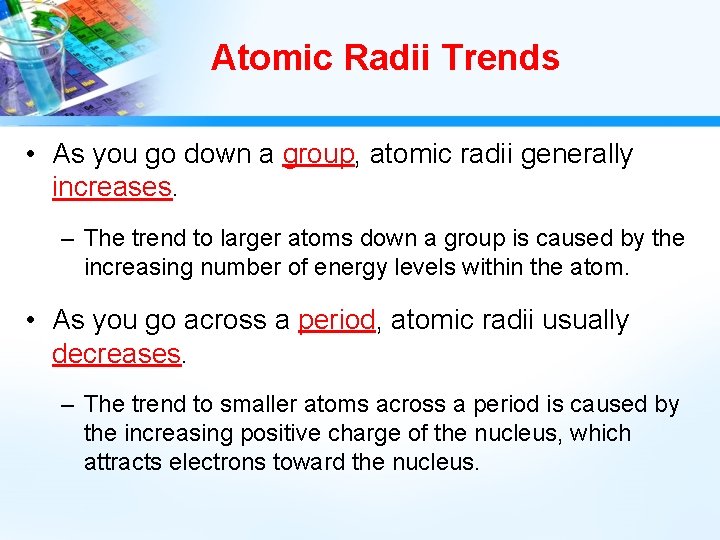 Atomic Radii Trends

• As you go down a group, atomic radii generally increases.

– The trend to larger atoms down a group is caused by the increasing number of energy levels within the atom.

• As you go across a period, atomic radii usually decreases.

– The trend to smaller atoms across a period is caused by the increasing positive charge of the nucleus, which attracts electrons toward the nucleus.